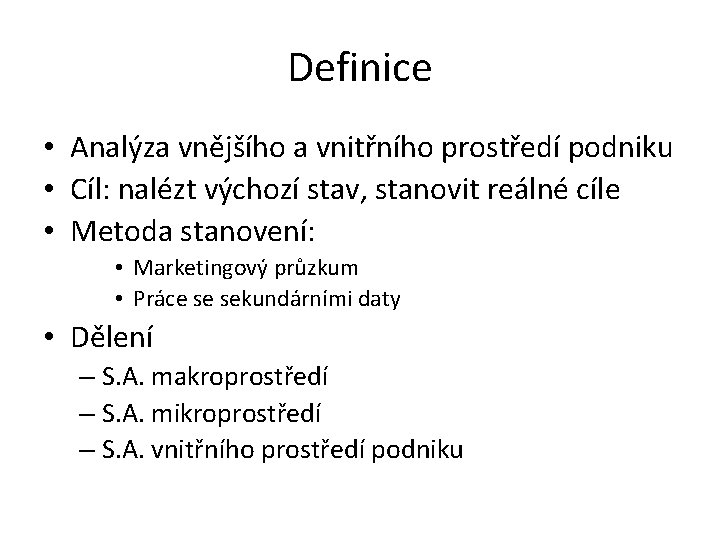 Definice

• Analýza vnějšího a vnitřního prostředí podniku
• Cíl: nalézt výchozí stav, stanovit reálné cíle
• Metoda stanovení:
  • Marketingový průzkum
  • Práce se sekundárními daty
• Dělení
  – S.A. makroprostředí
  – S.A. mikroprostředí
  – S.A. vnitřního prostředí podniku